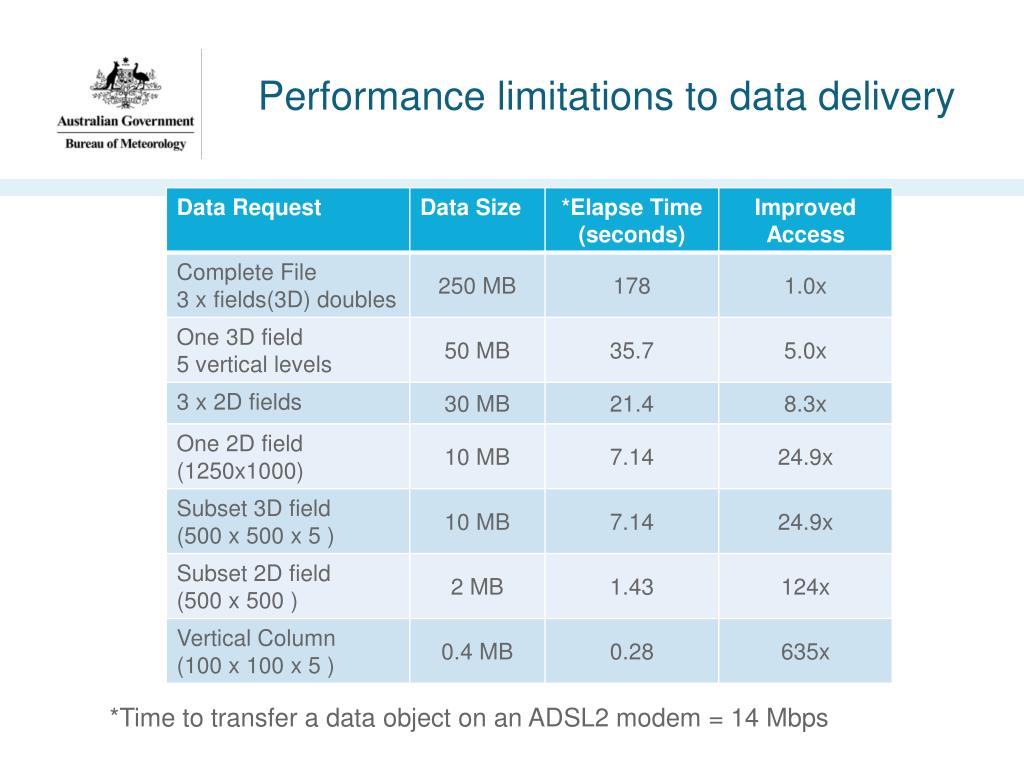 Australian Government
Bureau of Meteorology

Performance limitations to data delivery

| Data Request | Data Size | *Elapse Time (seconds) | Improved Access |
|---|---|---|---|
| Complete File 3 x fields(3D) doubles | 250 MB | 178 | 1.0x |
| One 3D field 5 vertical levels | 50 MB | 35.7 | 5.0x |
| 3 x 2D fields | 30 MB | 21.4 | 8.3x |
| One 2D field (1250x1000) | 10 MB | 7.14 | 24.9x |
| Subset 3D field (500 x 500 x 5 ) | 10 MB | 7.14 | 24.9x |
| Subset 2D field (500 x 500 ) | 2 MB | 1.43 | 124x |
| Vertical Column (100 x 100 x 5 ) | 0.4 MB | 0.28 | 635x |

*Time to transfer a data object on an ADSL2 modem = 14 Mbps